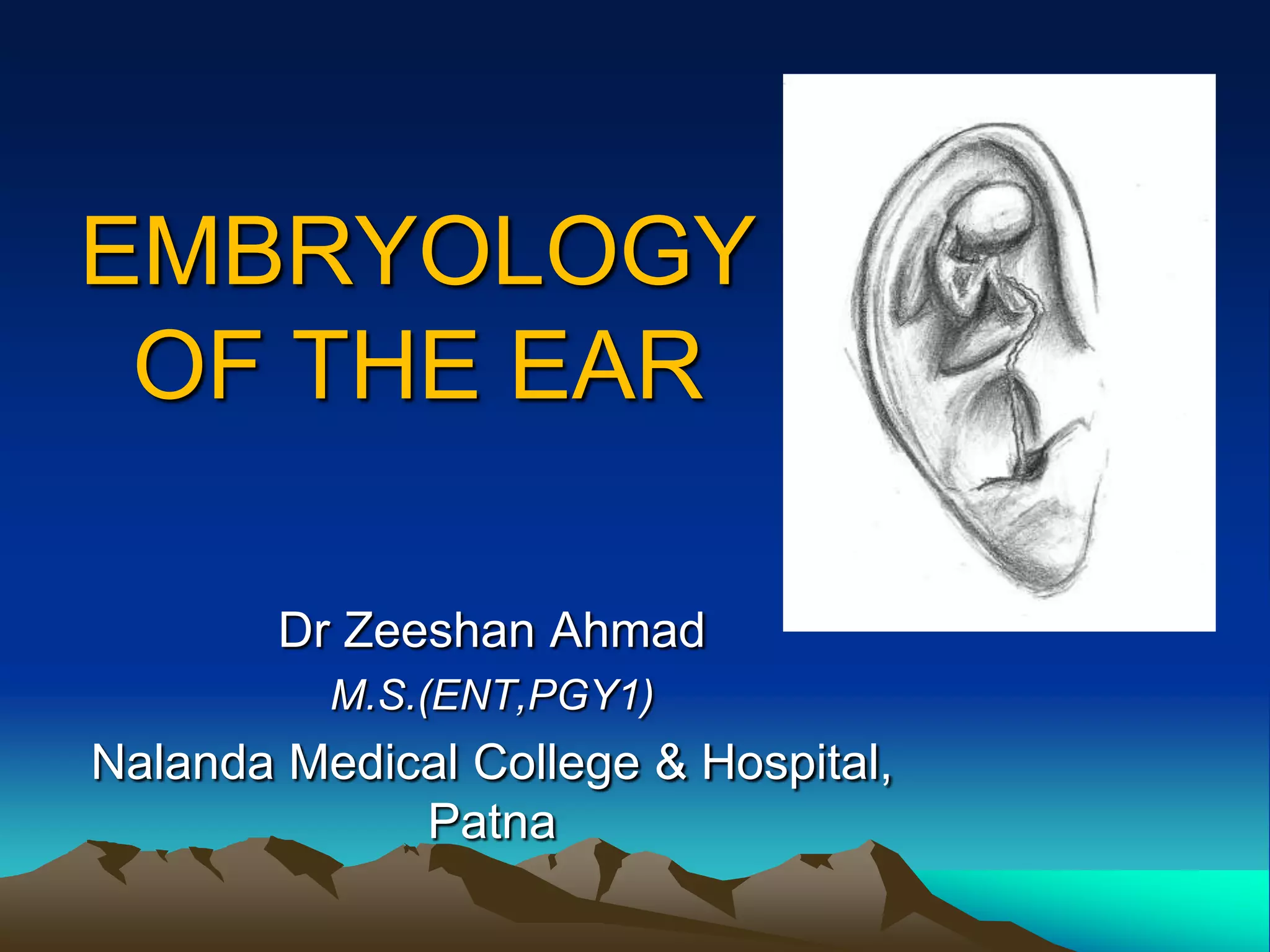 EMBRYOLOGY OF THE EAR

Dr Zeeshan Ahmad

M.S.(ENT,PGY1)

Nalanda Medical College & Hospital, Patna